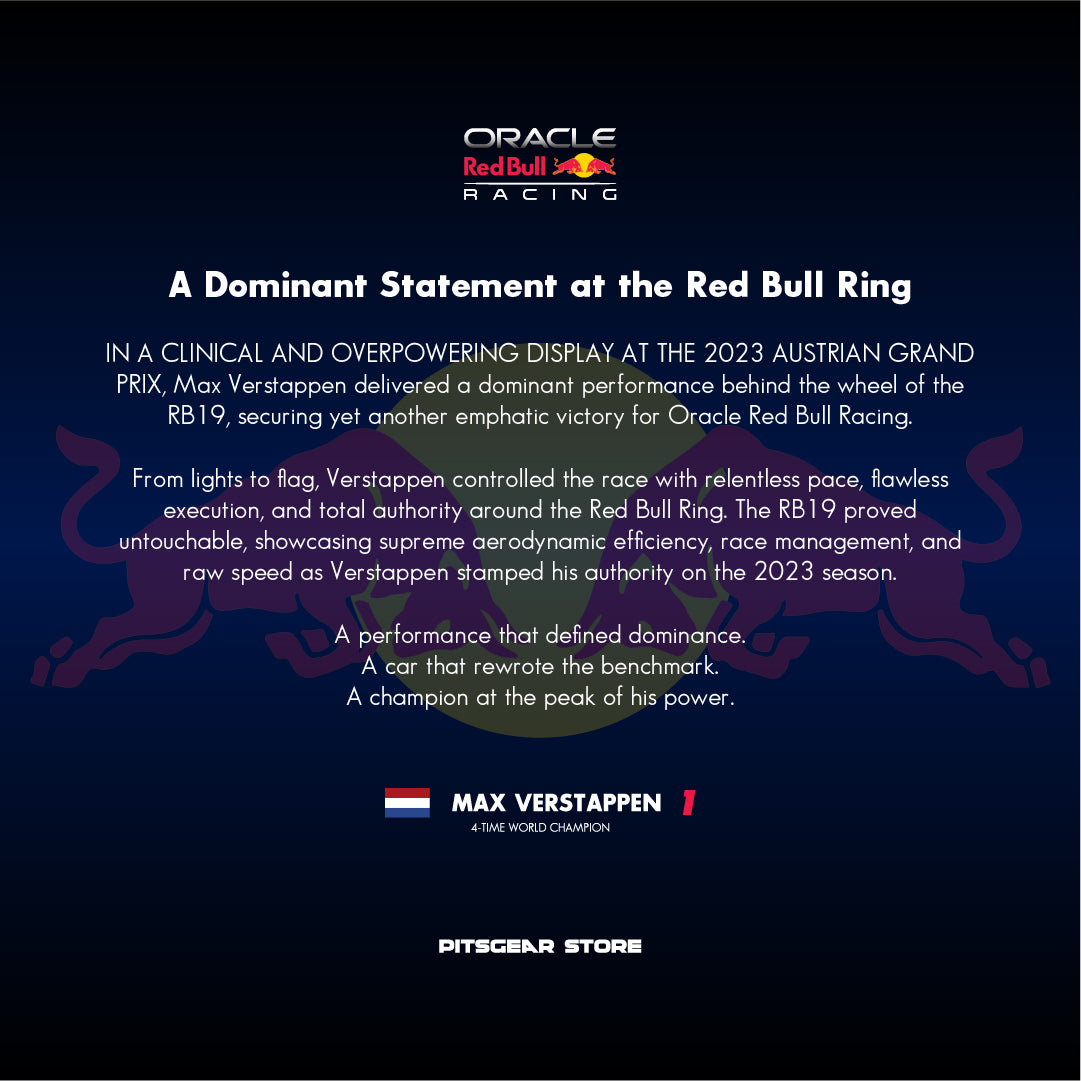 ORACLE
Red Bull
RACING

A Dominant Statement at the Red Bull Ring

IN A CLINICAL AND OVERPOWERING DISPLAY AT THE 2023 AUSTRIAN GRAND PRIX, Max Verstappen delivered a dominant performance behind the wheel of the RB19, securing yet another emphatic victory for Oracle Red Bull Racing.

From lights to flag, Verstappen controlled the race with relentless pace, flawless execution, and total authority around the Red Bull Ring. The RB19 proved untouchable, showcasing supreme aerodynamic efficiency, race management, and raw speed as Verstappen stamped his authority on the 2023 season.

A performance that defined dominance.
A car that rewrote the benchmark.
A champion at the peak of his power.

MAX VERSTAPPEN 1
4-TIME WORLD CHAMPION

PITSGEAR STORE